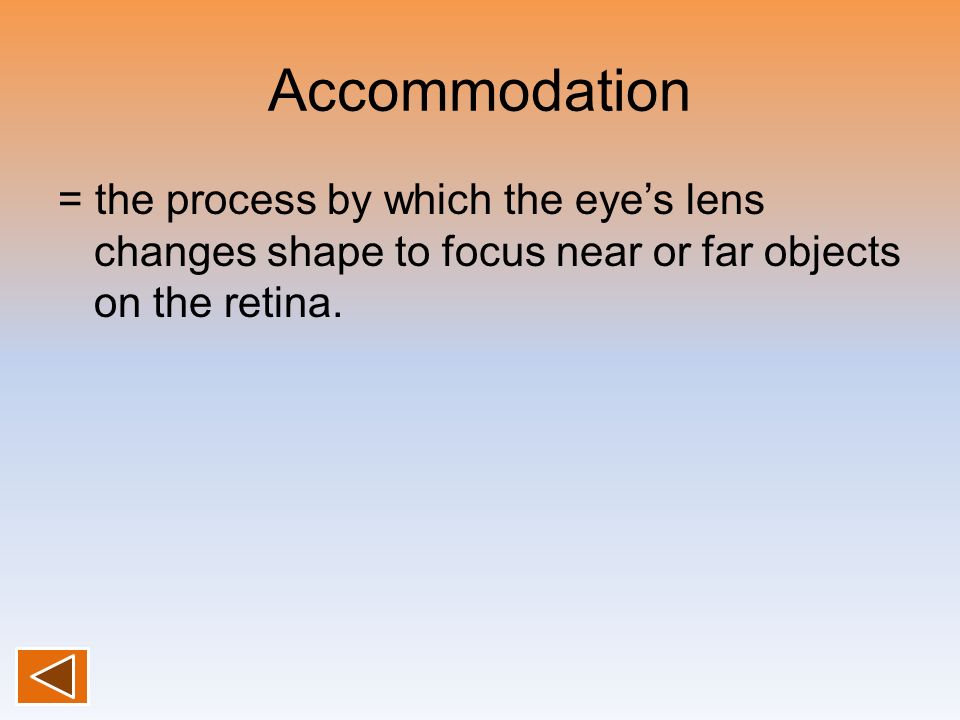 Accommodation

= the process by which the eye’s lens changes shape to focus near or far objects on the retina.